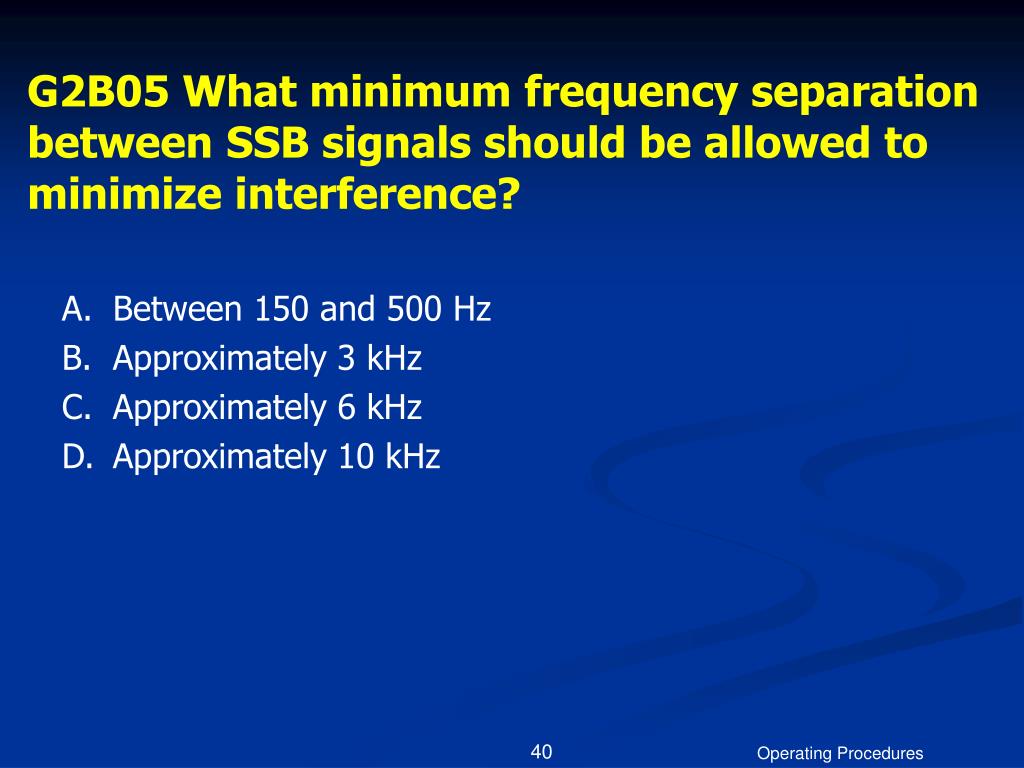 G2B05 What minimum frequency separation between SSB signals should be allowed to minimize interference?

A. Between 150 and 500 Hz
B. Approximately 3 kHz
C. Approximately 6 kHz
D. Approximately 10 kHz

40

Operating Procedures